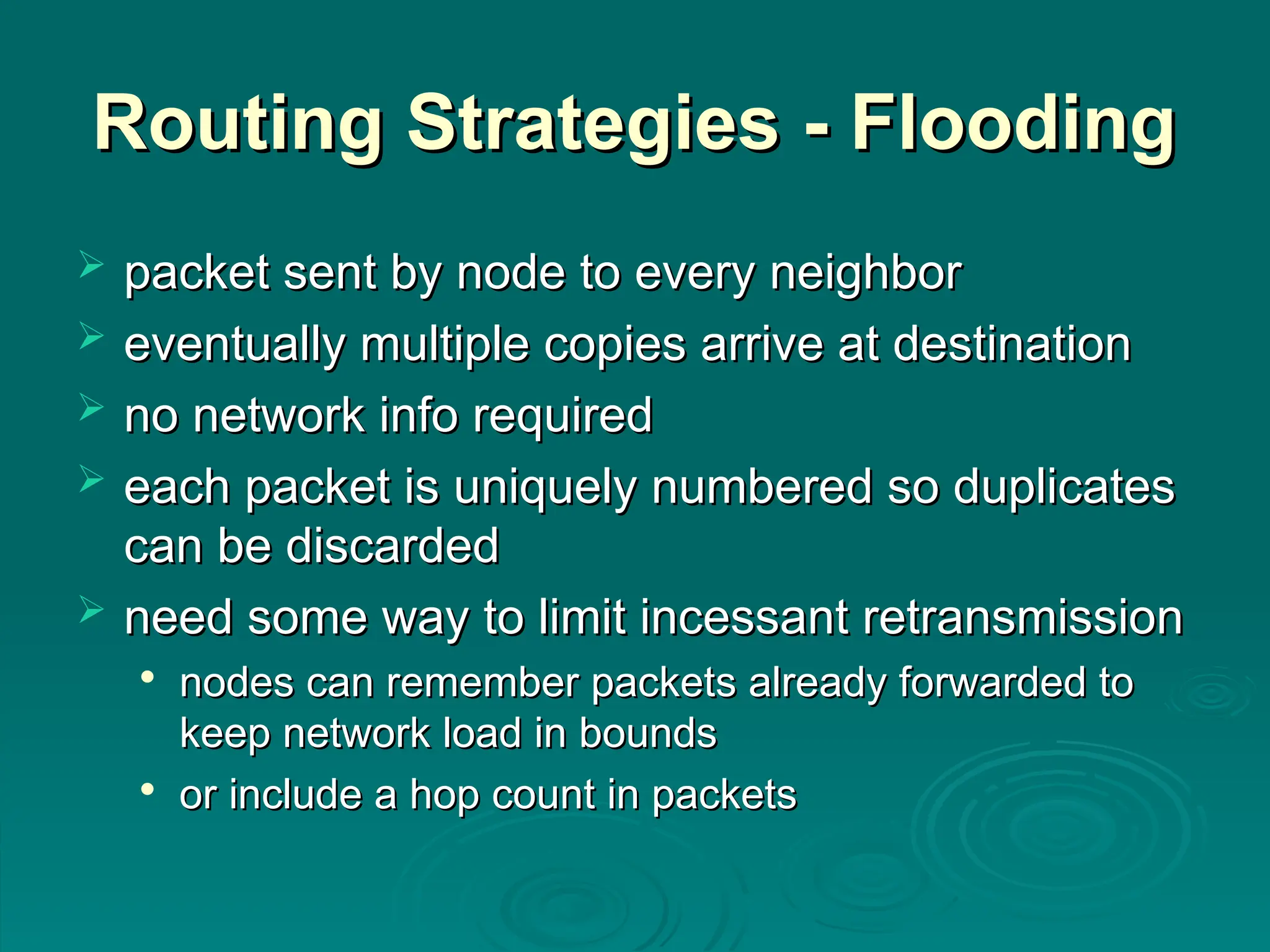 Routing Strategies - Flooding

➢ packet sent by node to every neighbor
➢ eventually multiple copies arrive at destination
➢ no network info required
➢ each packet is uniquely numbered so duplicates can be discarded
➢ need some way to limit incessant retransmission
• nodes can remember packets already forwarded to keep network load in bounds
• or include a hop count in packets